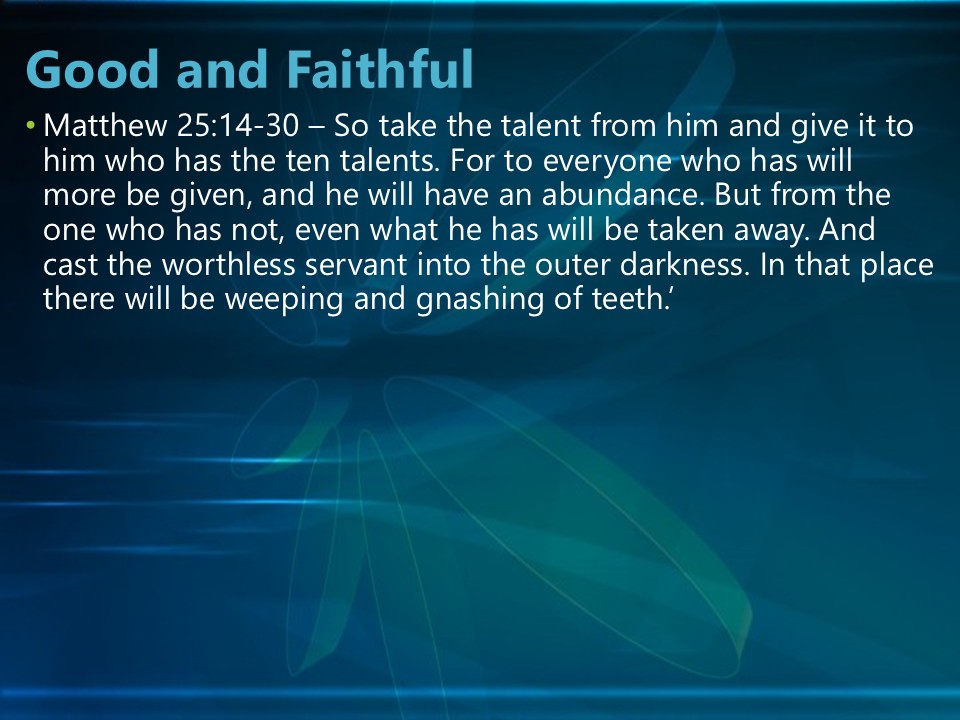 Good and Faithful

• Matthew 25:14-30 – So take the talent from him and give it to him who has the ten talents. For to everyone who has will more be given, and he will have an abundance. But from the one who has not, even what he has will be taken away. And cast the worthless servant into the outer darkness. In that place there will be weeping and gnashing of teeth.'